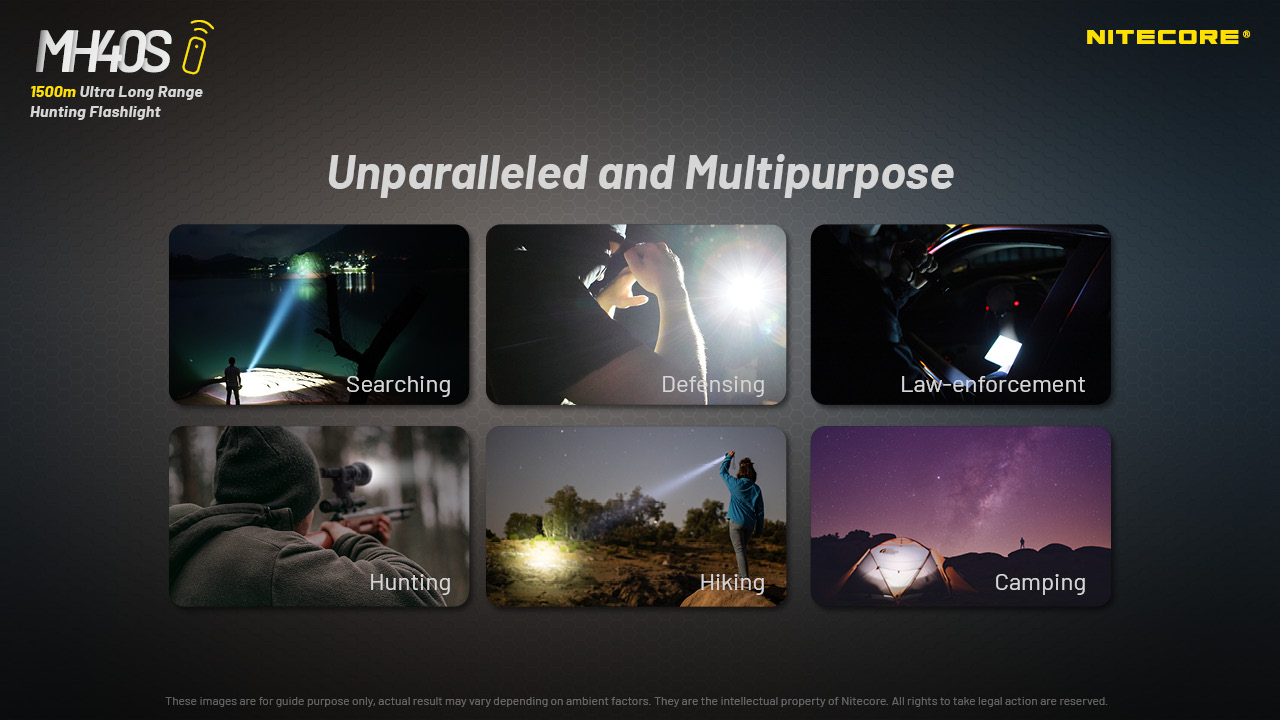 MH40S

1500m Ultra Long Range Hunting Flashlight

NITECORE®

Unparalleled and Multipurpose

Searching

Defensing

Law-enforcement

Hunting

Hiking

Camping

These images are for guide purpose only, actual result may vary depending on ambient factors. They are the intellectual property of Nitecore. All rights to take legal action are reserved.